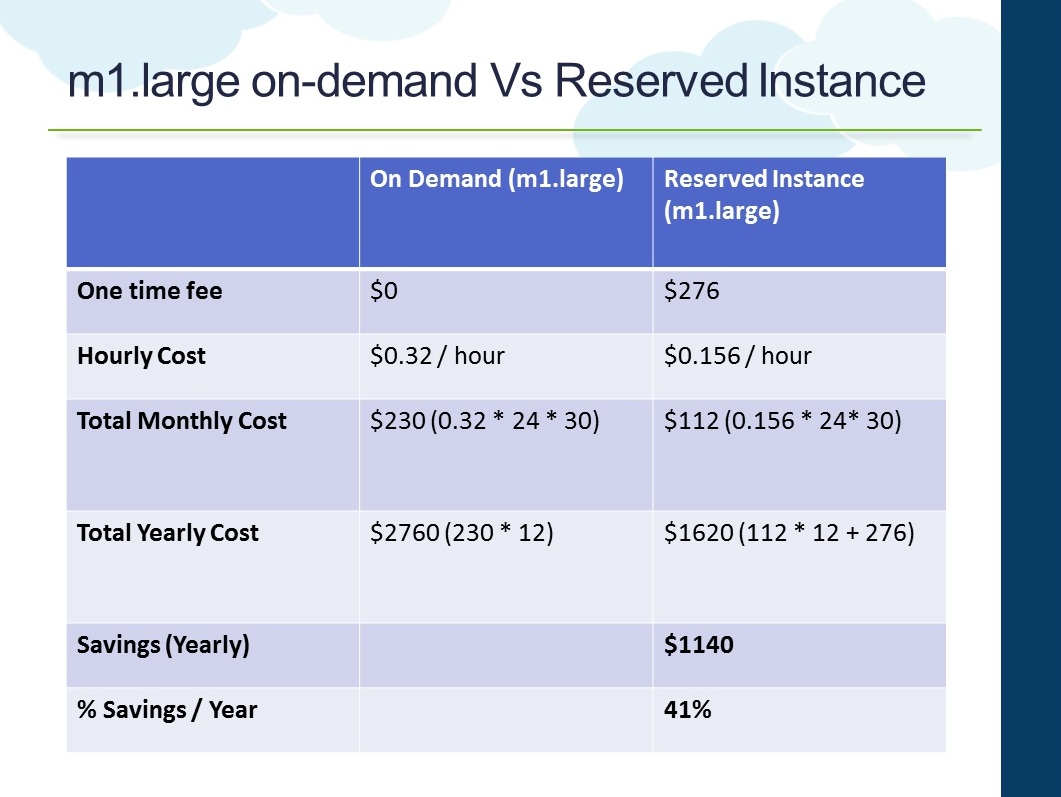 m1.large on-demand Vs Reserved Instance

| | On Demand (m1.large) | Reserved Instance (m1.large) |
|---|---|---|
| One time fee | \$0 | \$276 |
| Hourly Cost | \$0.32 / hour | \$0.156 / hour |
| Total Monthly Cost | \$230 (0.32 * 24 * 30) | \$112 (0.156 * 24* 30) |
| Total Yearly Cost | \$2760 (230 * 12) | \$1620 (112 * 12 + 276) |
| Savings (Yearly) | | \$1140 |
| % Savings / Year | | 41% |